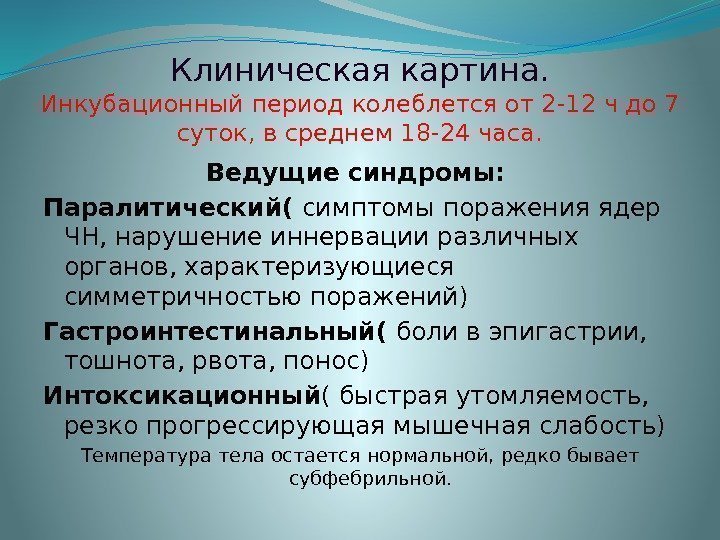 Клиническая картина.
Инкубационный период колеблется от 2-12 ч до 7 суток, в среднем 18-24 часа.

Ведущие синдромы:

Паралитический( симптомы поражения ядер ЧН, нарушение иннервации различных органов, характеризующиеся симметричностью поражений)

Гастроинтестинальный( боли в эпигастрии, тошнота, рвота, понос)

Интоксикационный( быстрая утомляемость, резко прогрессирующая мышечная слабость)

Температура тела остается нормальной, редко бывает субфебрильной.